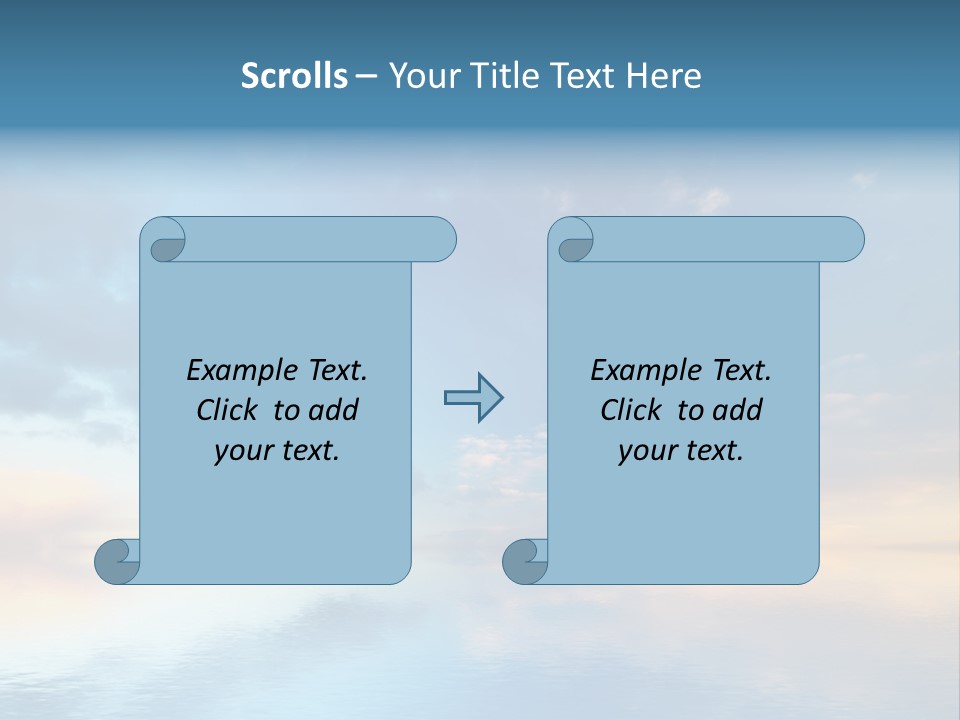 Scrolls – Your Title Text Here

Example Text. Click to add your text.

Example Text. Click to add your text.